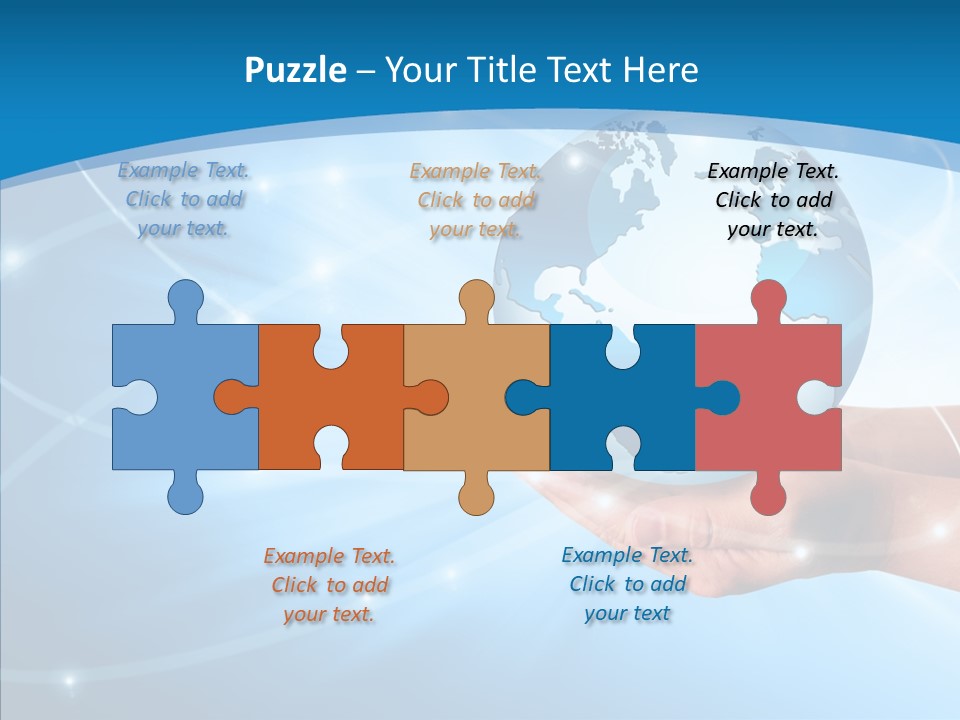 Puzzle – Your Title Text Here

Example Text. Click to add your text.

Example Text. Click to add your text.

Example Text. Click to add your text.

Example Text. Click to add your text.

Example Text. Click to add your text